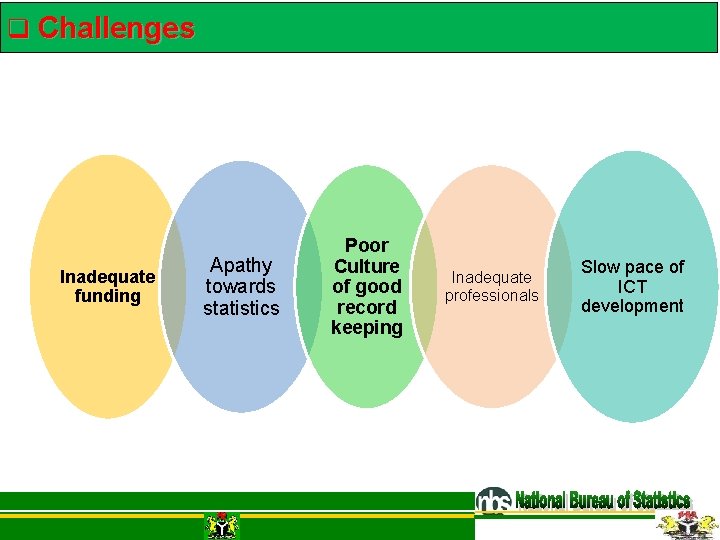 ❑ Challenges

Inadequate funding

Apathy towards statistics

Poor Culture of good record keeping

Inadequate professionals

Slow pace of ICT development

nbs National Bureau of Statistics